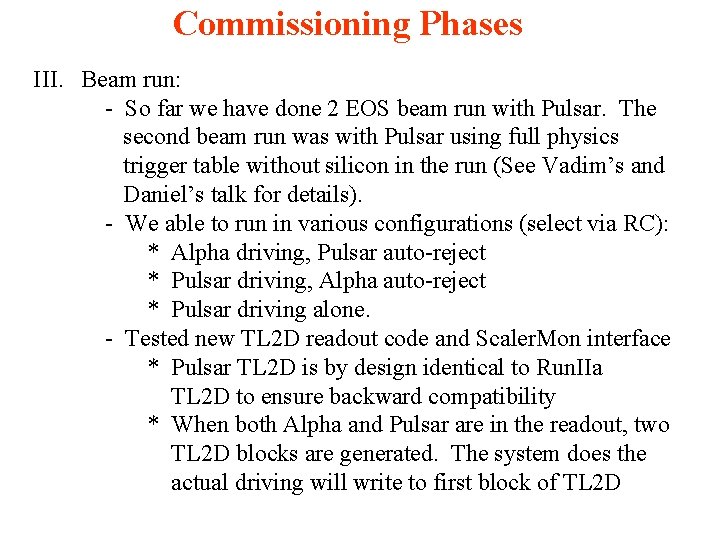 Commissioning Phases

III. Beam run:

- So far we have done 2 EOS beam run with Pulsar. The second beam run was with Pulsar using full physics trigger table without silicon in the run (See Vadim's and Daniel's talk for details).
- We able to run in various configurations (select via RC):
  * Alpha driving, Pulsar auto-reject
  * Pulsar driving, Alpha auto-reject
  * Pulsar driving alone.
- Tested new TL2D readout code and ScalerMon interface
  * Pulsar TL2D is by design identical to RunIIa TL2D to ensure backward compatibility
  * When both Alpha and Pulsar are in the readout, two TL2D blocks are generated. The system does the actual driving will write to first block of TL2D